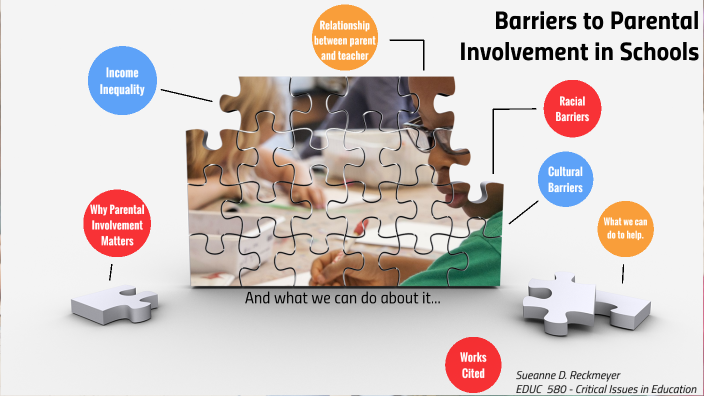 Barriers to Parental Involvement in Schools

Relationship between parent and teacher

Income Inequality

Racial Barriers

Cultural Barriers

Why Parental Involvement Matters

What we can do to help.

And what we can do about it...

Works Cited

Sueanne D. Reckmeyer
EDUC 580 - Critical Issues in Education